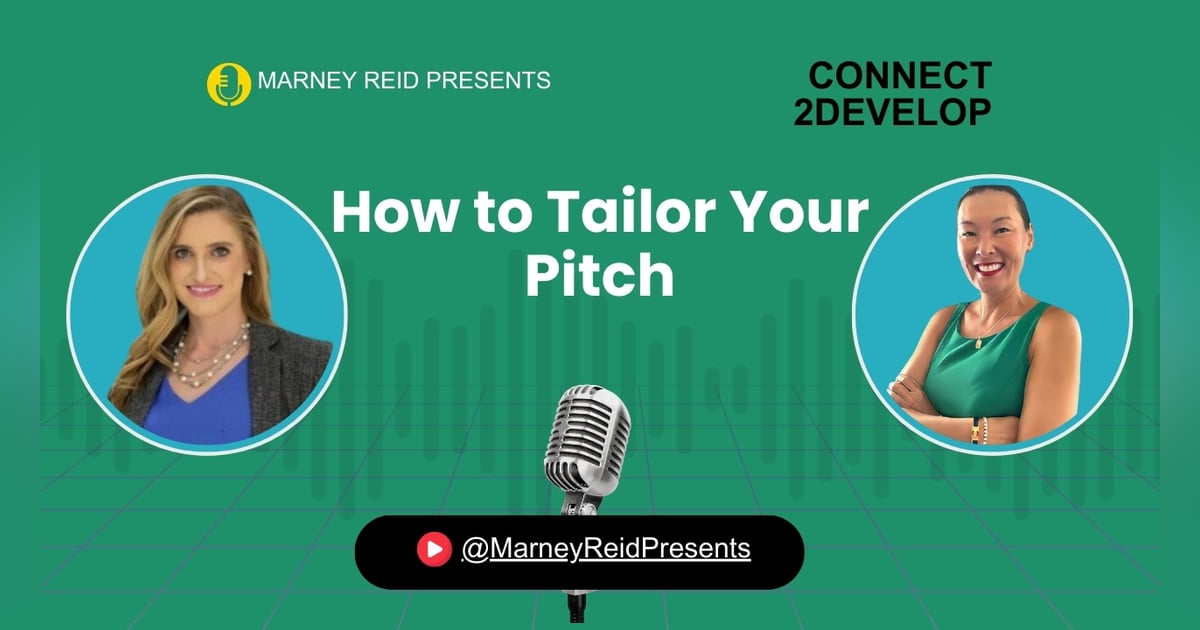 MARNEY REID PRESENTS

CONNECT
2DEVELOP

How to Tailor Your Pitch

@MarneyReidPresents